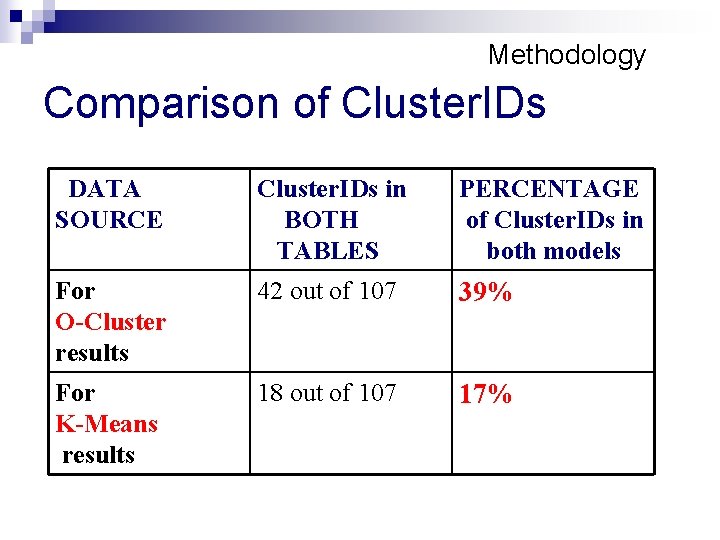 Methodology

Comparison of ClusterIDs

| DATA SOURCE | ClusterIDs in BOTH TABLES | PERCENTAGE of ClusterIDs in both models |
|---|---|---|
| For O-Cluster results | 42 out of 107 | 39% |
| For K-Means results | 18 out of 107 | 17% |